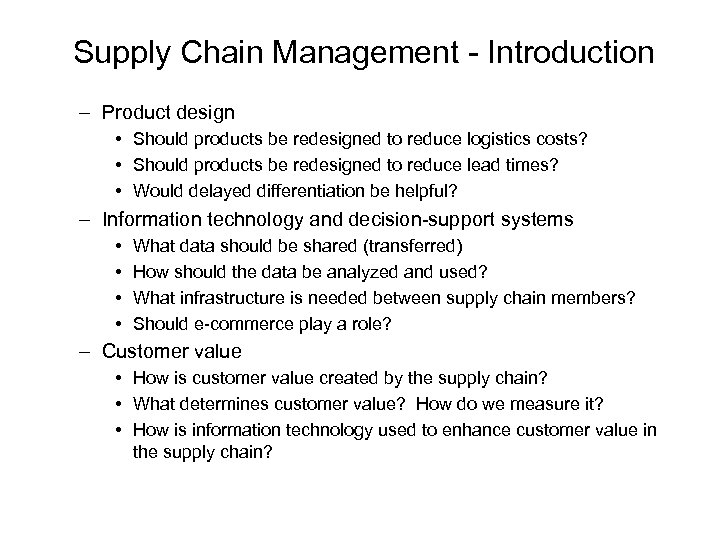 Supply Chain Management - Introduction

– Product design
• Should products be redesigned to reduce logistics costs?
• Should products be redesigned to reduce lead times?
• Would delayed differentiation be helpful?
– Information technology and decision-support systems
• What data should be shared (transferred)
• How should the data be analyzed and used?
• What infrastructure is needed between supply chain members?
• Should e-commerce play a role?
– Customer value
• How is customer value created by the supply chain?
• What determines customer value? How do we measure it?
• How is information technology used to enhance customer value in the supply chain?